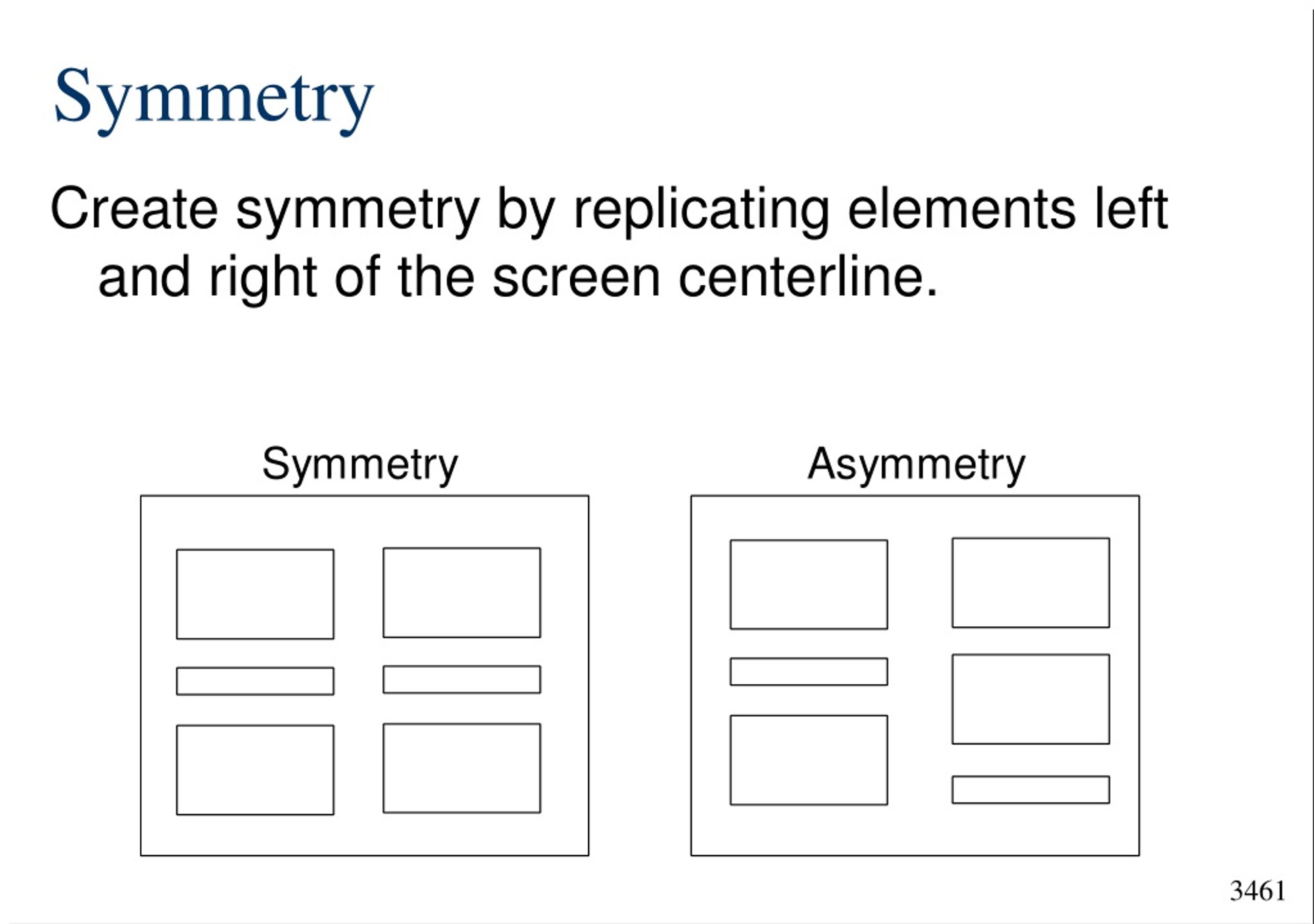 Symmetry

Create symmetry by replicating elements left and right of the screen centerline.

Symmetry

Asymmetry

3461